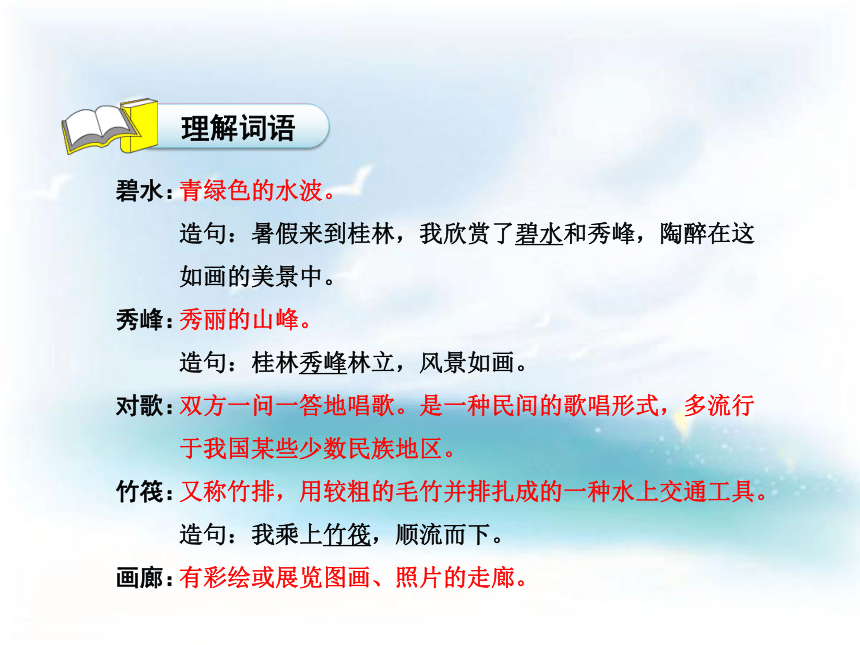 理解词语

碧水：青绿色的水波。

造句：暑假来到桂林，我欣赏了碧水和秀峰，陶醉在这如画的美景中。

秀峰：秀丽的山峰。

造句：桂林秀峰林立，风景如画。

对歌：双方一问一答地唱歌。是一种民间的歌唱形式，多流行于我国某些少数民族地区。

竹筏：又称竹排，用较粗的毛竹并排扎成的一种水上交通工具。

造句：我乘上竹筏，顺流而下。

画廊：有彩绘或展览图画、照片的走廊。